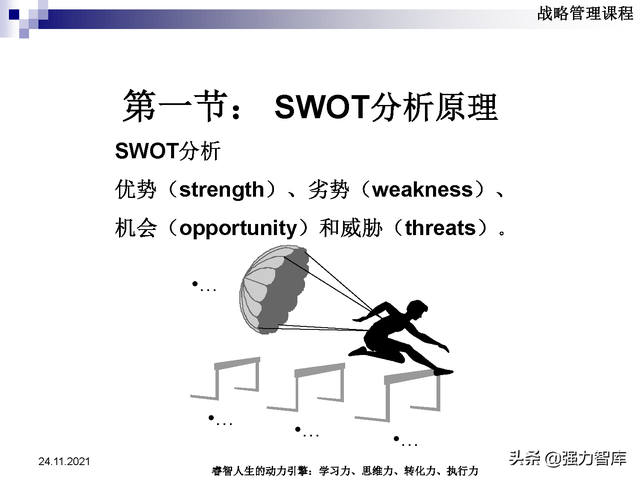 战略管理课程

第一节： SWOT分析原理

SWOT分析

优势（strength）、劣势（weakness）、机会（opportunity）和威胁（threats）。

•…

•…

•…

•…

24.11.2021

睿智人生的动力引擎：学习力、思维力、转化力、执行力

头条 @强力智库